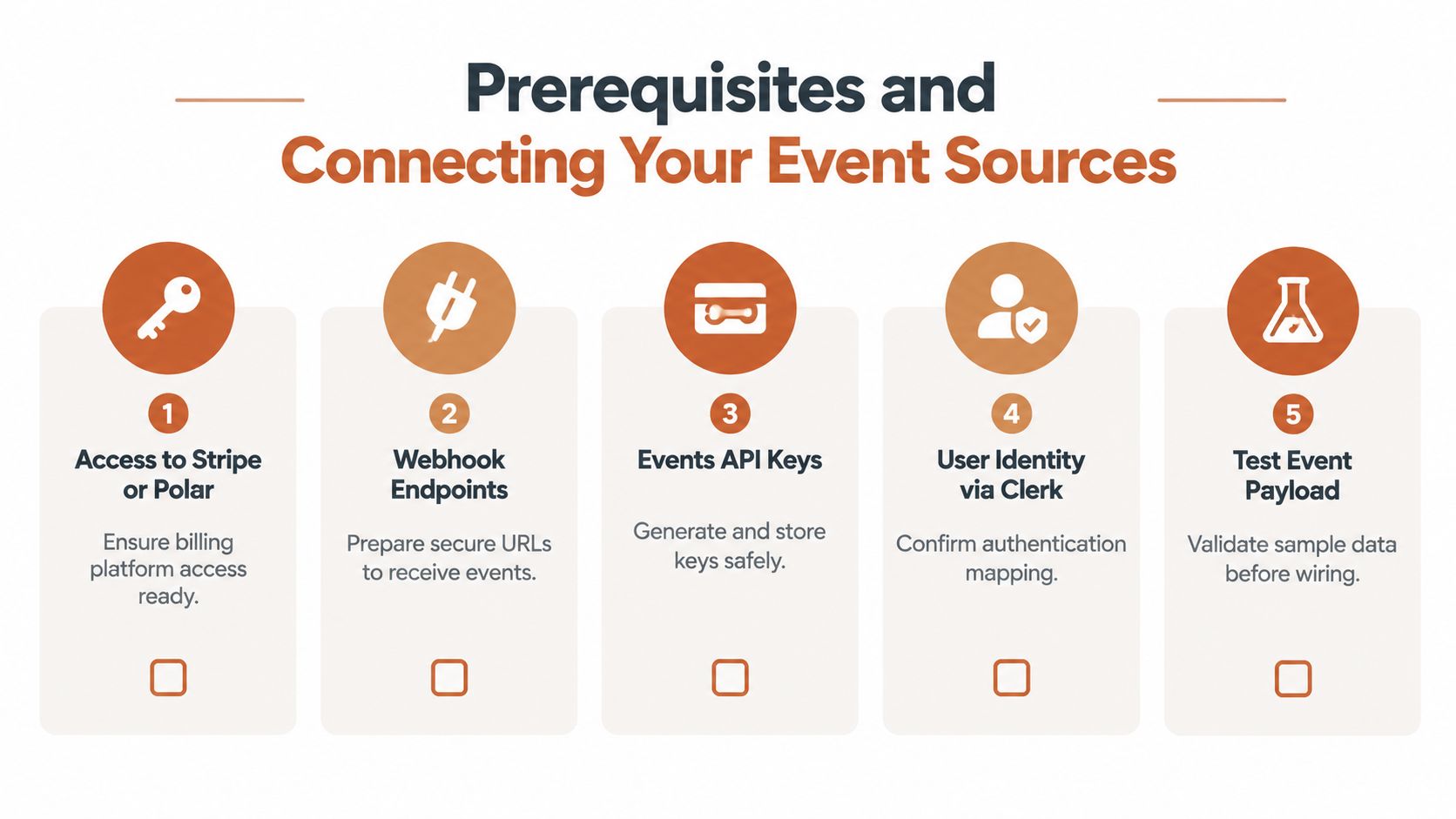 Prerequisites and
Connecting Your Event Sources

1
Access to Stripe or Polar
Ensure billing platform access ready.

2
Webhook Endpoints
Prepare secure URLs to receive events.

3
Events API Keys
Generate and store keys safely.

4
User Identity via Clerk
Confirm authentication mapping.

5
Test Event Payload
Validate sample data before wiring.